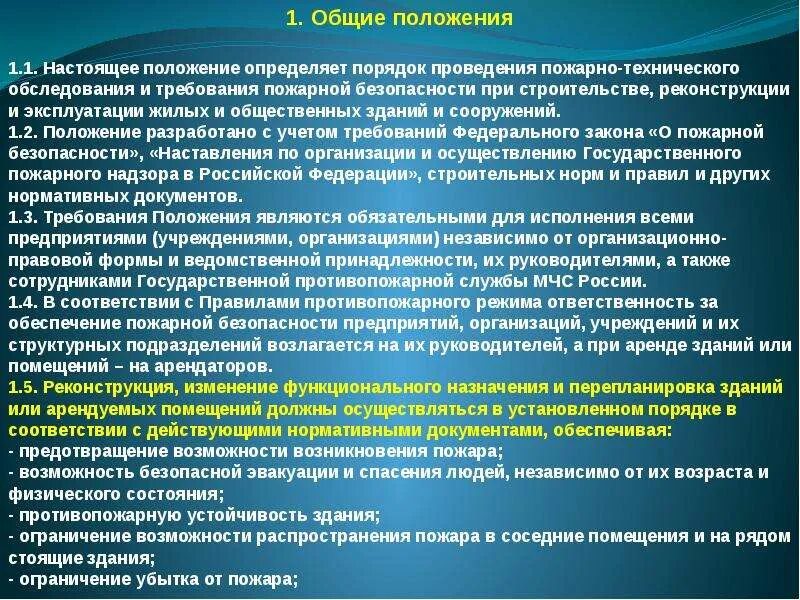 1. Общие положения

1.1. Настоящее положение определяет порядок проведения пожарно-технического обследования и требования пожарной безопасности при строительстве, реконструкции и эксплуатации жилых и общественных зданий и сооружений.
1.2. Положение разработано с учетом требований Федерального закона «О пожарной безопасности», «Наставления по организации и осуществлению Государственного пожарного надзора в Российской Федерации», строительных норм и правил и других нормативных документов.
1.3. Требования Положения являются обязательными для исполнения всеми предприятиями (учреждениями, организациями) независимо от организационно-правовой формы и ведомственной принадлежности, их руководителями, а также сотрудниками Государственной противопожарной службы МЧС России.
1.4. В соответствии с Правилами противопожарного режима ответственность за обеспечение пожарной безопасности предприятий, организаций, учреждений и их структурных подразделений возлагается на их руководителей, а при аренде зданий или помещений – на арендаторов.
1.5. Реконструкция, изменение функционального назначения и перепланировка зданий или арендуемых помещений должны осуществляться в установленном порядке в соответствии с действующими нормативными документами, обеспечивая:
- предотвращение возможности возникновения пожара;
- возможность безопасной эвакуации и спасения людей, независимо от их возраста и физического состояния;
- противопожарную устойчивость здания;
- ограничение возможности распространения пожара в соседние помещения и на рядом стоящие здания;
- ограничение убытка от пожара;